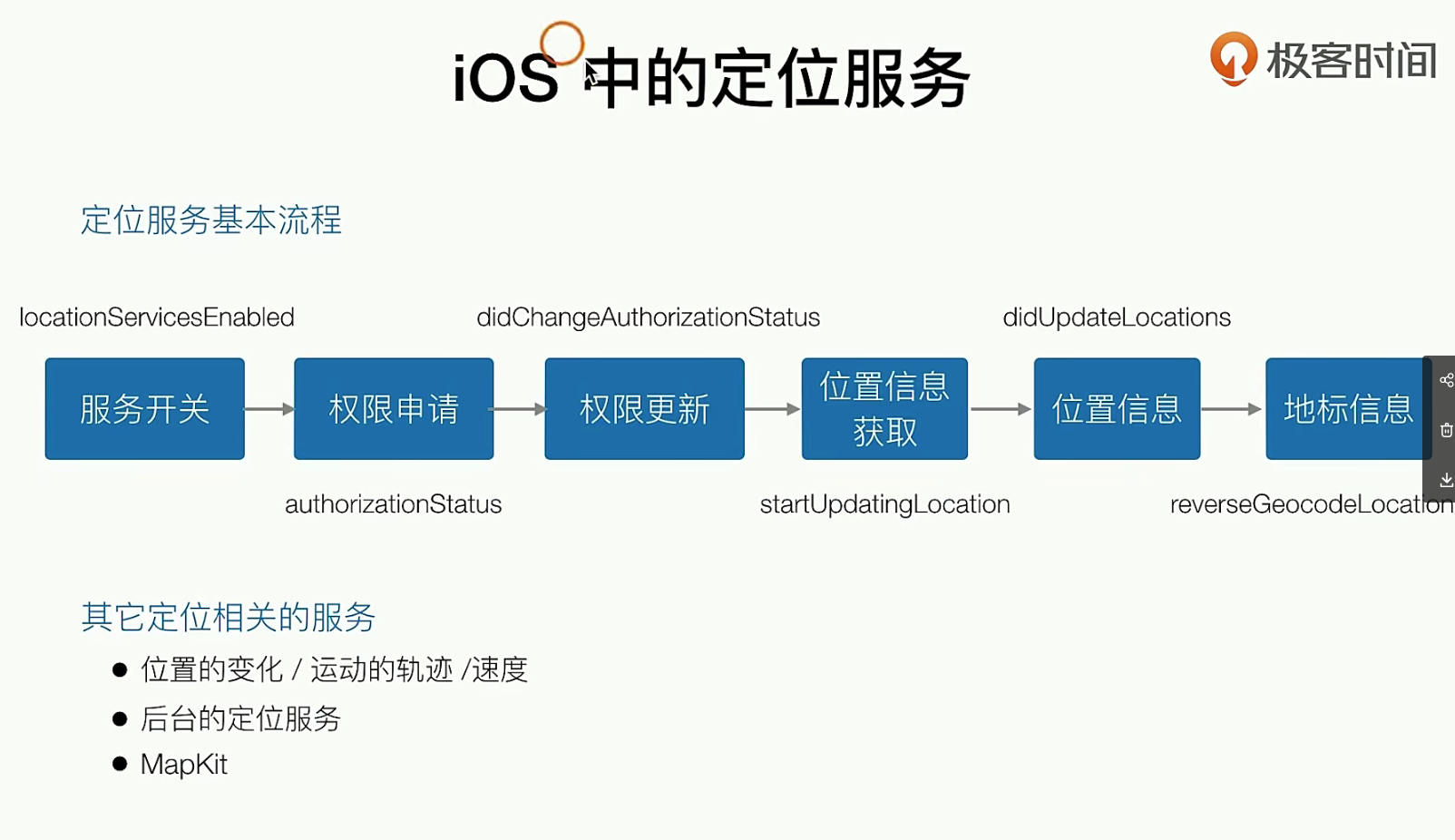 iOS 中的定位服务

极客时间

定位服务基本流程

locationServicesEnabled

didChangeAuthorizationStatus

didUpdateLocations

服务开关

权限申请

权限更新

位置信息获取

位置信息

地标信息

authorizationStatus

startUpdatingLocation

reverseGeocodeLocation

其它定位相关的服务

● 位置的变化 / 运动的轨迹 /速度
● 后台的定位服务
● MapKit